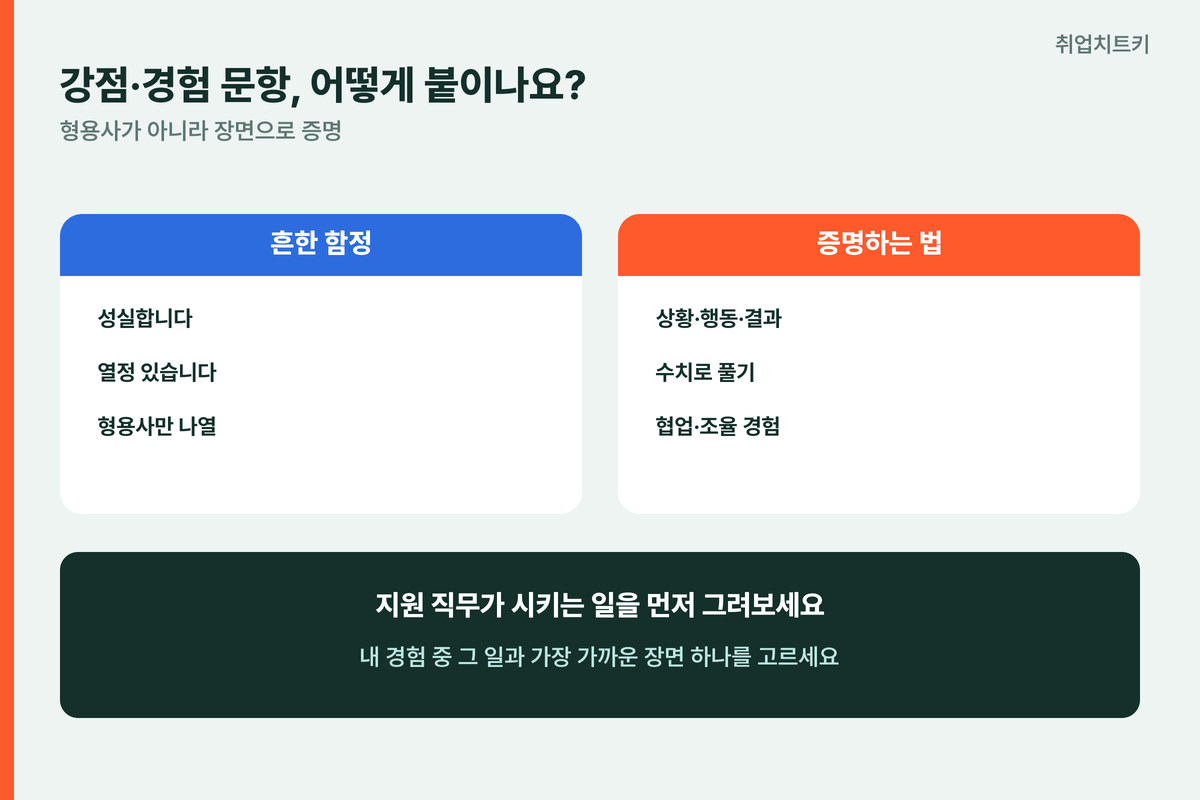 취업치트키

강점·경험 문항, 어떻게 붙이나요?

형용사가 아니라 장면으로 증명

흔한 함정

성실합니다

열정 있습니다

형용사만 나열

증명하는 법

상황·행동·결과

수치로 풀기

협업·조율 경험

지원 직무가 시키는 일을 먼저 그려보세요

내 경험 중 그 일과 가장 가까운 장면 하나를 고르세요